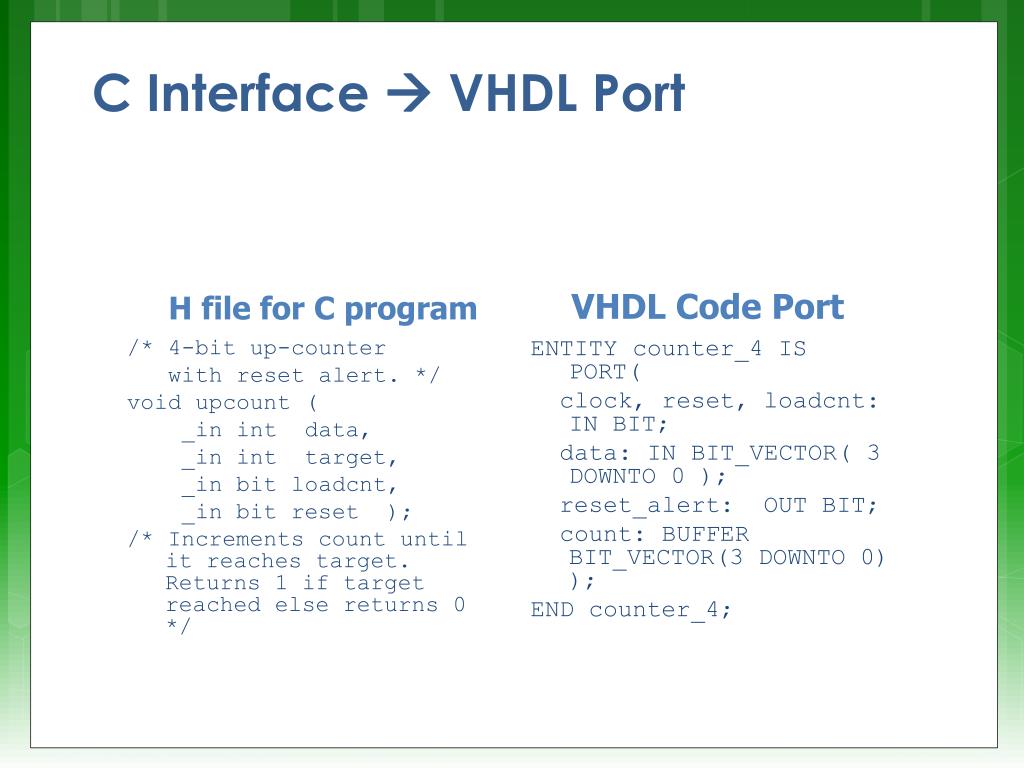 C Interface → VHDL Port

H file for C program

/* 4-bit up-counter with reset alert. */
void upcount (
_in int data,
_in int target,
_in bit loadcnt,
_in bit reset );
/* Increments count until it reaches target. Returns 1 if target reached else returns 0 */

VHDL Code Port

ENTITY counter_4 IS PORT(
clock, reset, loadcnt: IN BIT;
data: IN BIT_VECTOR( 3 DOWNTO 0 );
reset_alert: OUT BIT;
count: BUFFER BIT_VECTOR(3 DOWNTO 0) );
END counter_4;